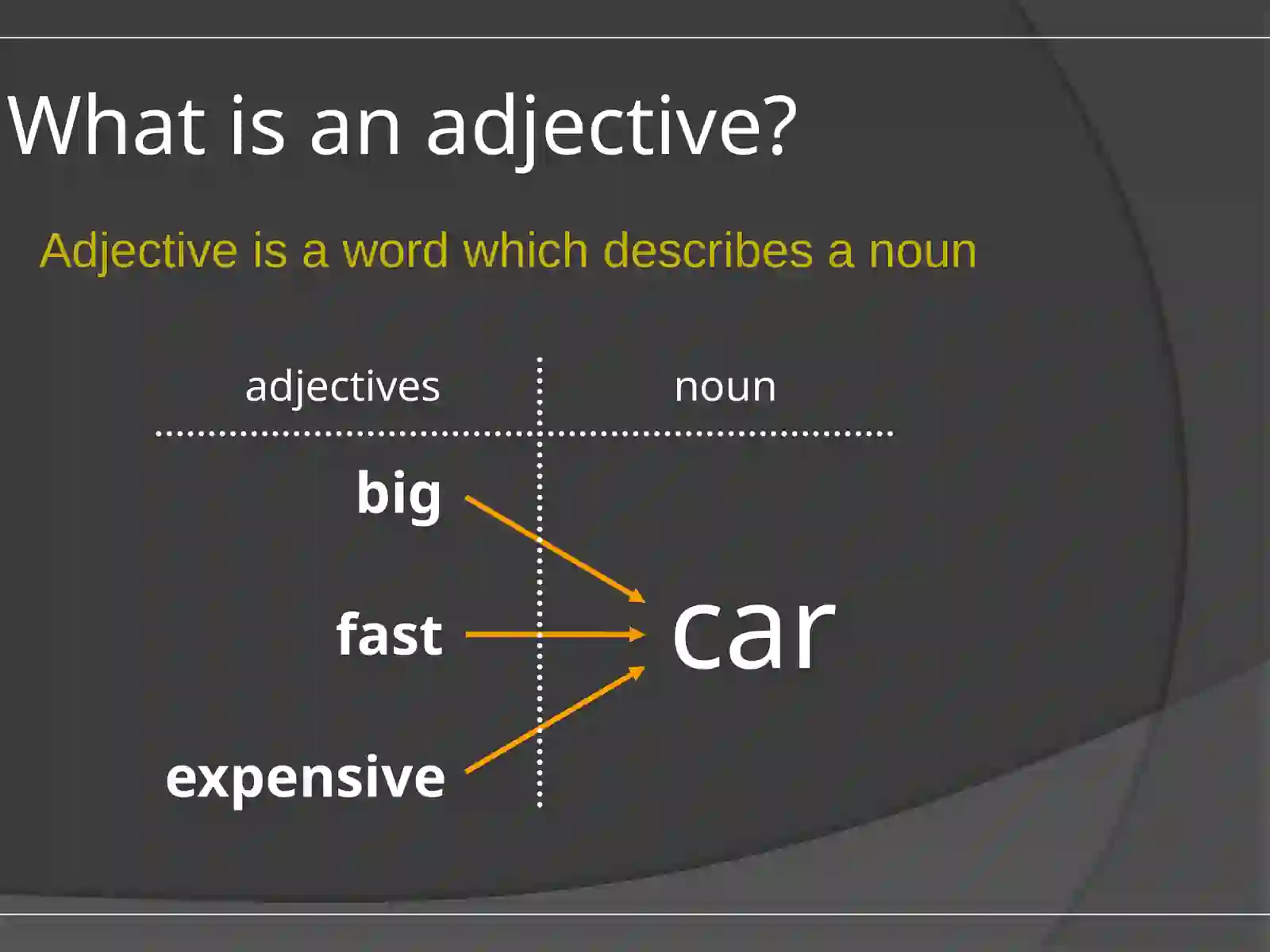 What is an adjective?

Adjective is a word which describes a noun

adjectives

noun

big

fast

expensive

car